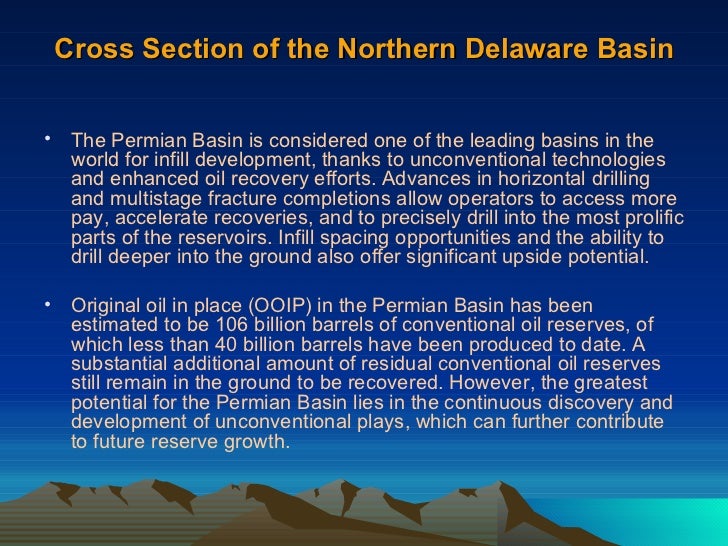 Cross Section of the Northern Delaware Basin

• The Permian Basin is considered one of the leading basins in the world for infill development, thanks to unconventional technologies and enhanced oil recovery efforts. Advances in horizontal drilling and multistage fracture completions allow operators to access more pay, accelerate recoveries, and to precisely drill into the most prolific parts of the reservoirs. Infill spacing opportunities and the ability to drill deeper into the ground also offer significant upside potential.

• Original oil in place (OOIP) in the Permian Basin has been estimated to be 106 billion barrels of conventional oil reserves, of which less than 40 billion barrels have been produced to date. A substantial additional amount of residual conventional oil reserves still remain in the ground to be recovered. However, the greatest potential for the Permian Basin lies in the continuous discovery and development of unconventional plays, which can further contribute to future reserve growth.